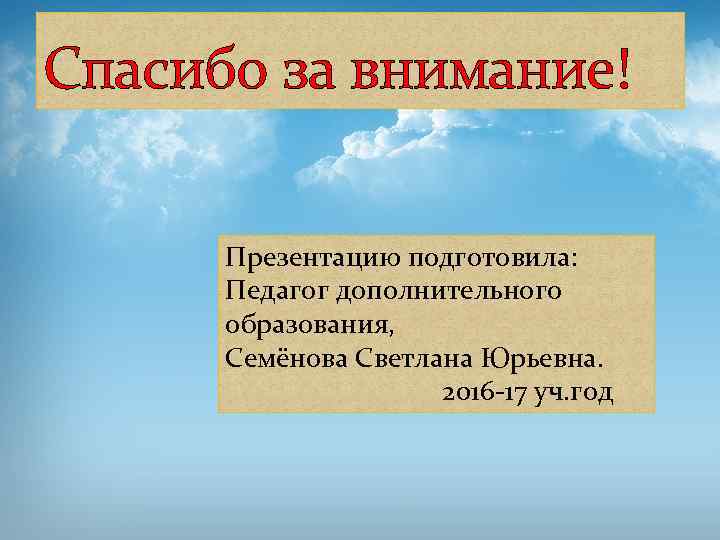 Спасибо за внимание!

Презентацию подготовила:
Педагог дополнительного образования,
Семёнова Светлана Юрьевна.
2016-17 уч.год